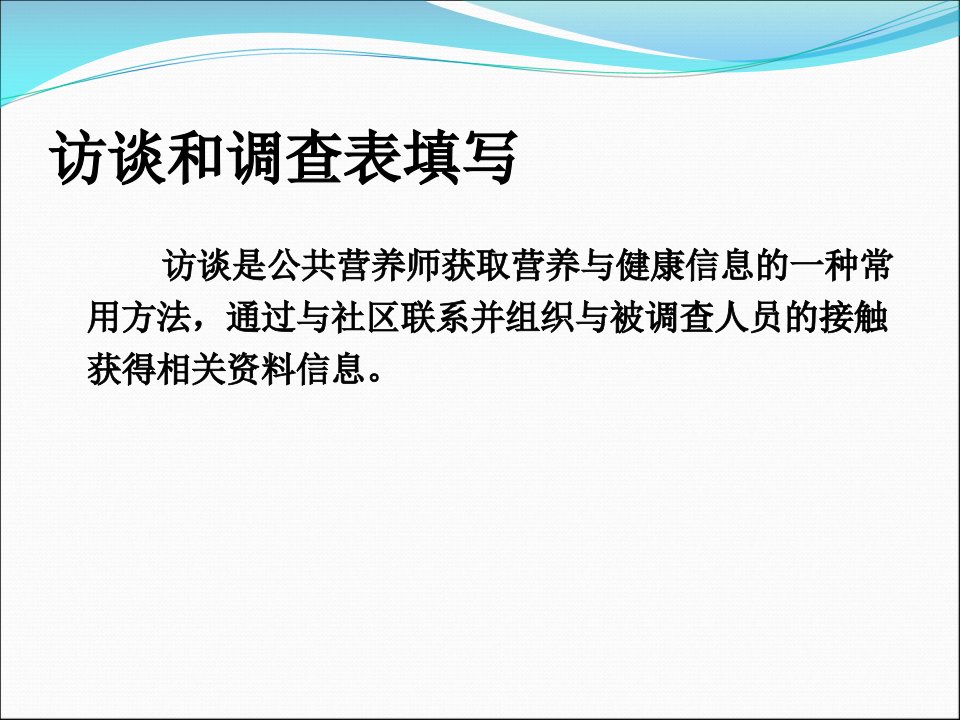 访谈和调查表填写

访谈是公共营养师获取营养与健康信息的一种常用方法，通过与社区联系并组织与被调查人员的接触获得相关资料信息。